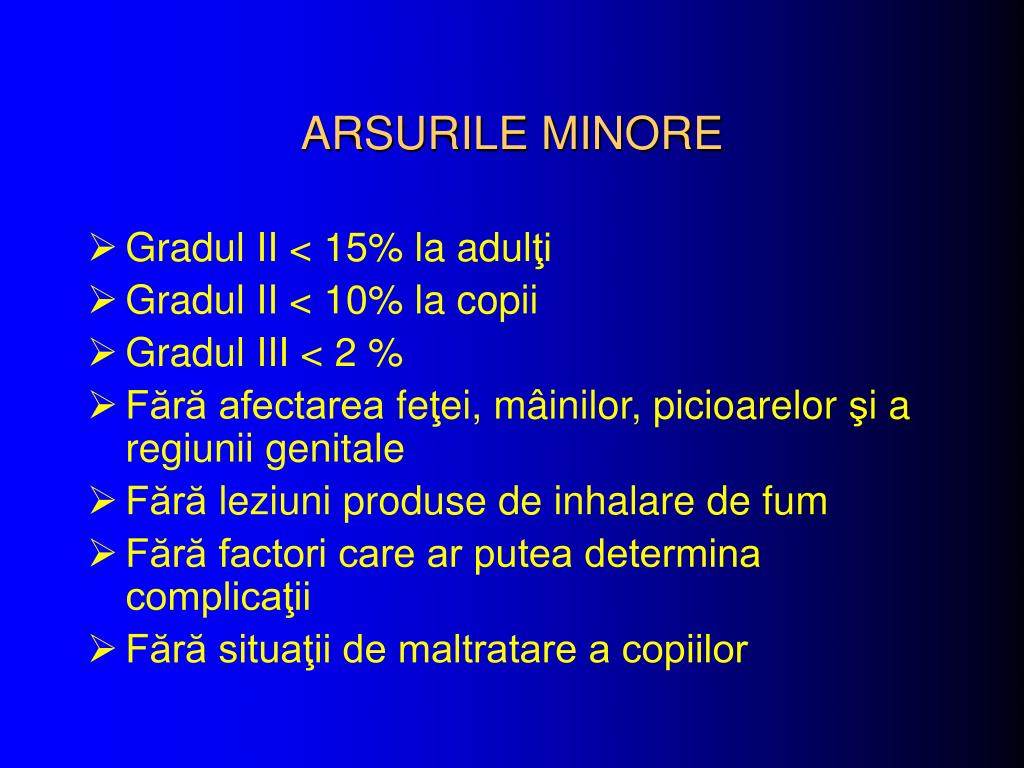 ARSURILE MINORE

➢ Gradul II < 15% la adulţi
➢ Gradul II < 10% la copii
➢ Gradul III < 2 %
➢ Fără afectarea feţei, mâinilor, picioarelor şi a regiunii genitale
➢ Fără leziuni produse de inhalare de fum
➢ Fără factori care ar putea determina complicaţii
➢ Fără situaţii de maltratare a copiilor